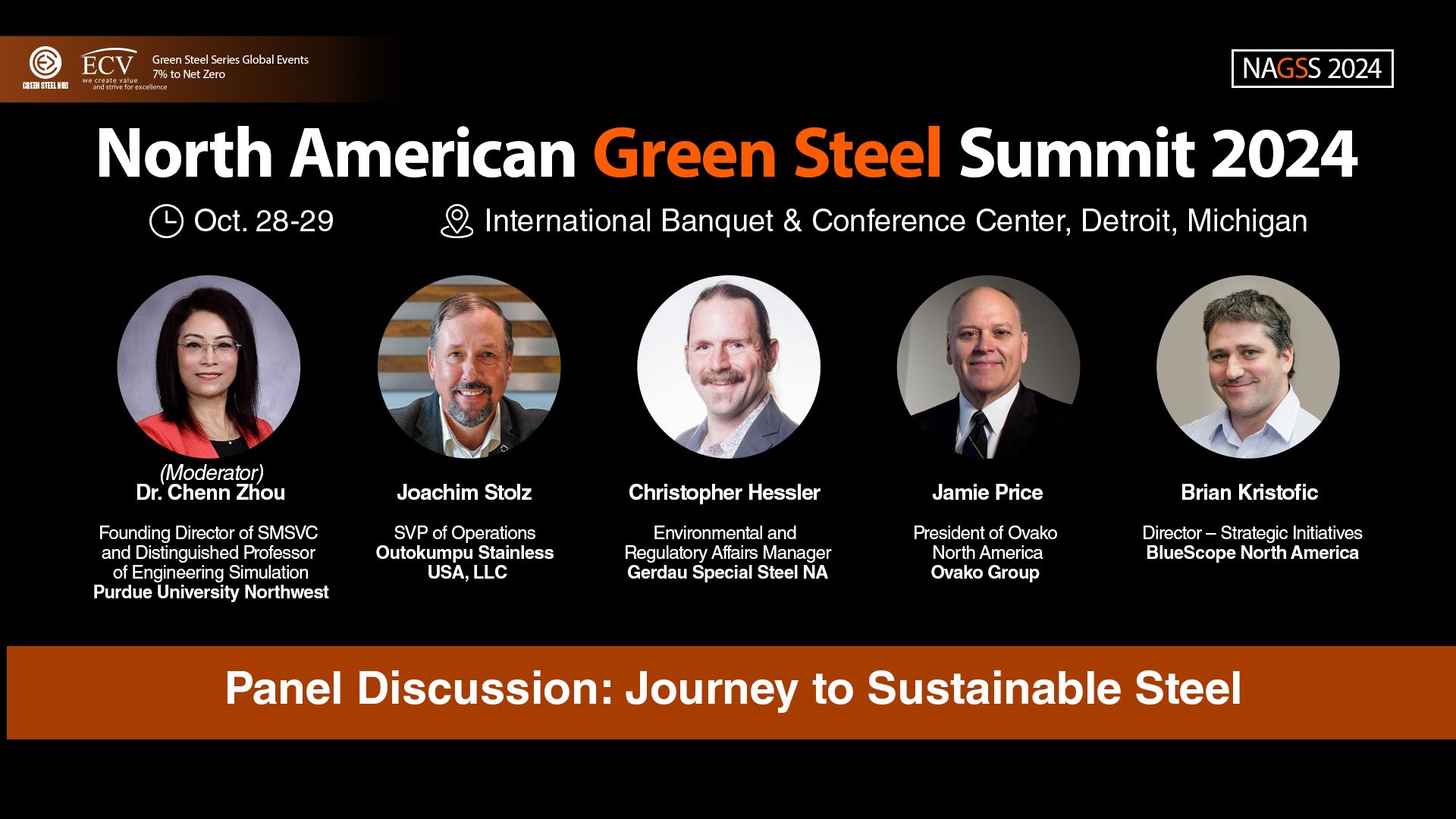 GREEN STEEL HUB ECV we create value and strive for excellence Green Steel Series Global Events 7% to Net Zero

NAGSS 2024

North American Green Steel Summit 2024

Oct. 28-29 International Banquet & Conference Center, Detroit, Michigan

(Moderator)
Dr. Chenn Zhou
Founding Director of SMSVC and Distinguished Professor of Engineering Simulation
Purdue University Northwest

Joachim Stolz
SVP of Operations
Outokumpu Stainless USA, LLC

Christopher Hessler
Environmental and Regulatory Affairs Manager
Gerdau Special Steel NA

Jamie Price
President of Ovako North America
Ovako Group

Brian Kristofic
Director – Strategic Initiatives
BlueScope North America

Panel Discussion: Journey to Sustainable Steel